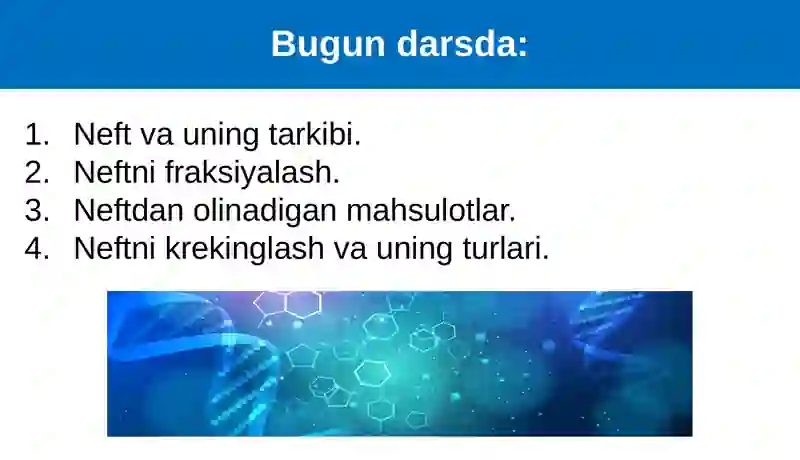 Bugun darsda:

1. Neft va uning tarkibi.
2. Neftni fraksiyalash.
3. Neftdan olinadigan mahsulotlar.
4. Neftni krekinglash va uning turlari.